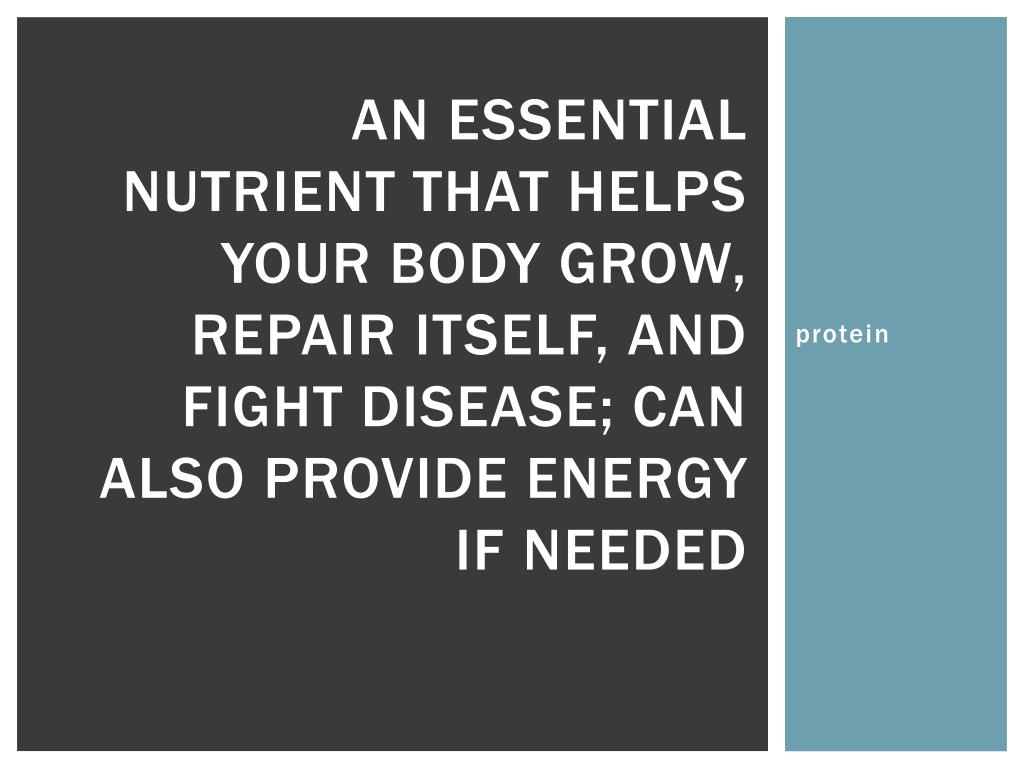 AN ESSENTIAL NUTRIENT THAT HELPS YOUR BODY GROW, REPAIR ITSELF, AND FIGHT DISEASE; CAN ALSO PROVIDE ENERGY IF NEEDED

protein